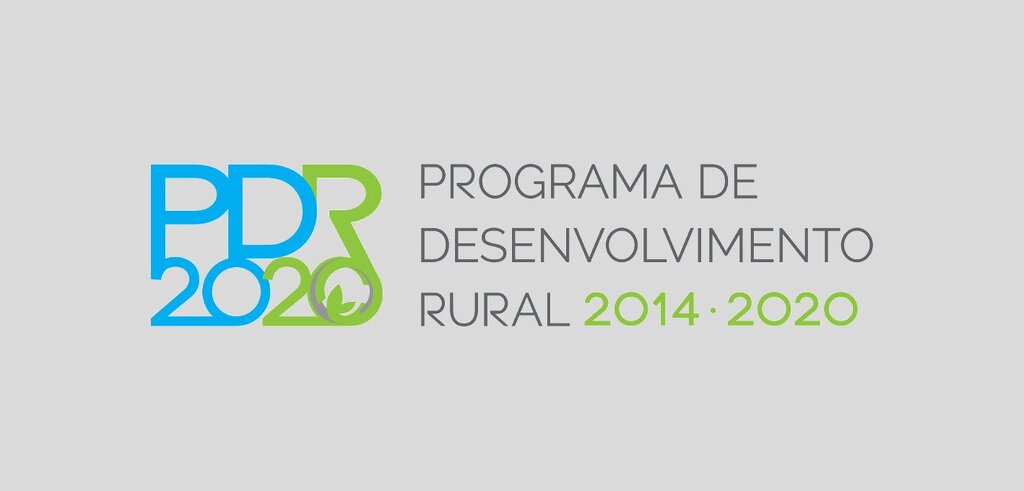 PDR
2020

PROGRAMA DE
DESENVOLVIMENTO
RURAL 2014 · 2020